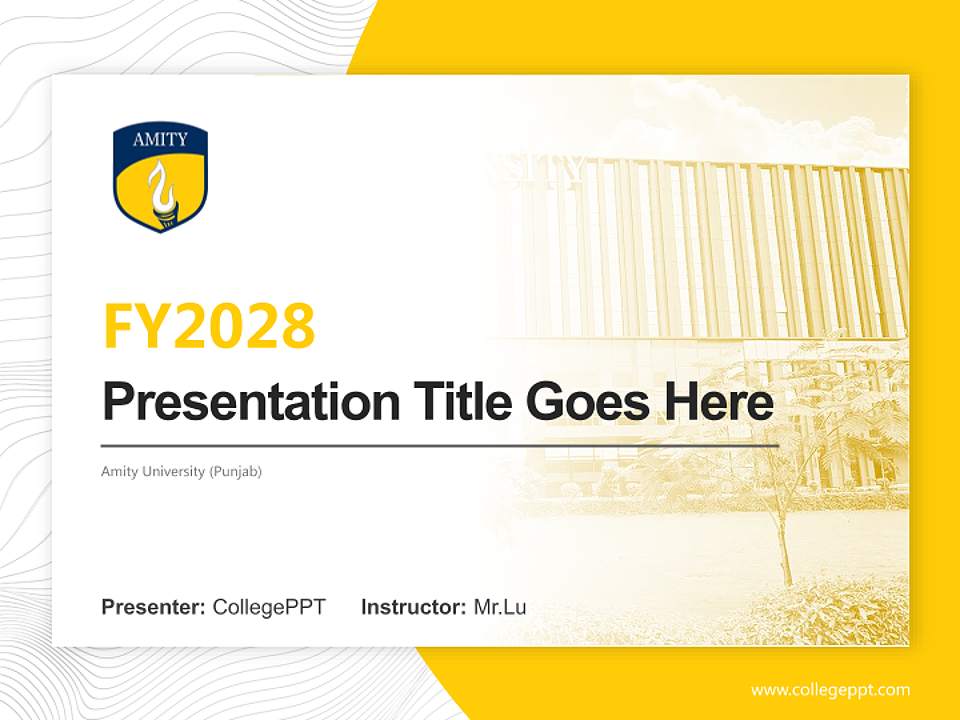 AMITY

FY2028

Presentation Title Goes Here

Amity University (Punjab)

Presenter: CollegePPT Instructor: Mr.Lu

www.collegeppt.com